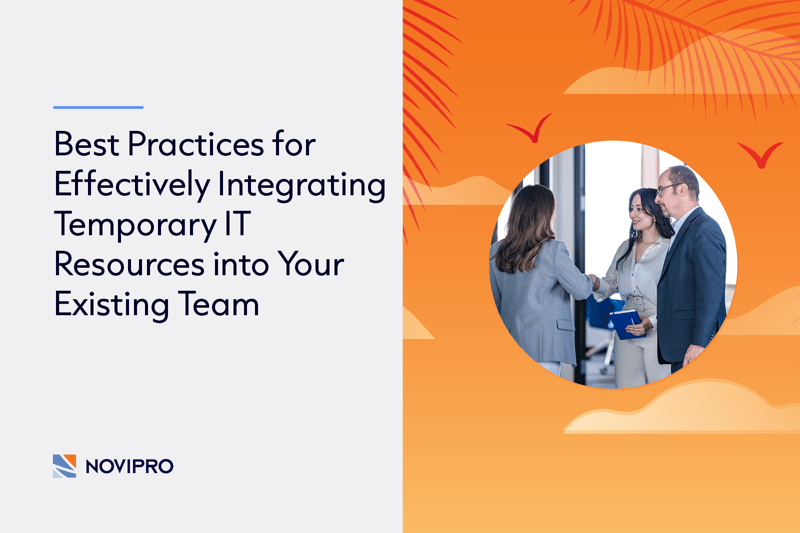 Best Practices for Effectively Integrating Temporary IT Resources into Your Existing Team

NOVIPRO